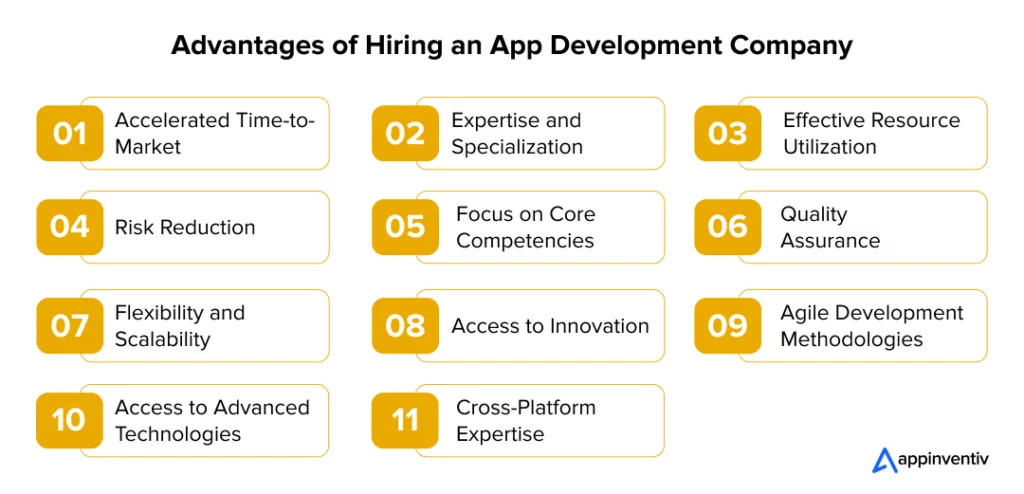 Advantages of Hiring an App Development Company

01 Accelerated Time-to-Market

02 Expertise and Specialization

03 Effective Resource Utilization

04 Risk Reduction

05 Focus on Core Competencies

06 Quality Assurance

07 Flexibility and Scalability

08 Access to Innovation

09 Agile Development Methodologies

10 Access to Advanced Technologies

11 Cross-Platform Expertise

appinventiv